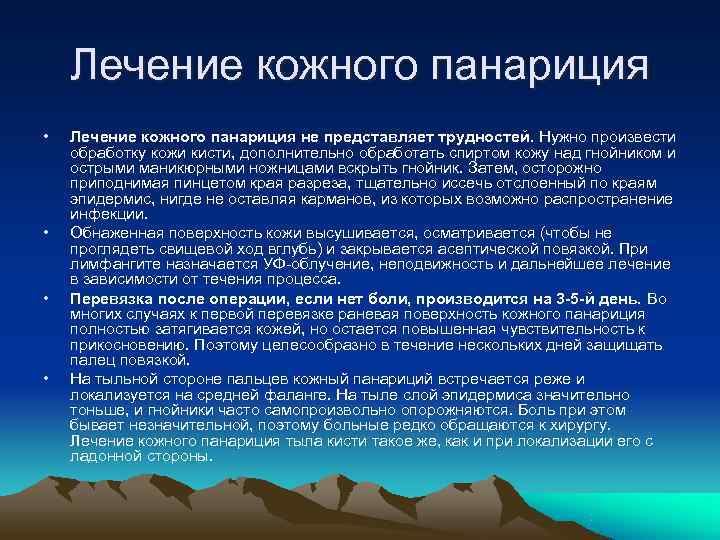 Лечение кожного панариция

• Лечение кожного панариция не представляет трудностей. Нужно произвести обработку кожи кисти, дополнительно обработать спиртом кожу над гнойником и острыми маникюрными ножницами вскрыть гнойник. Затем, осторожно приподнимая пинцетом края разреза, тщательно иссечь отслоенный по краям эпидермис, нигде не оставляя карманов, из которых возможно распространение инфекции.

• Обнаженная поверхность кожи высушивается, осматривается (чтобы не проглядеть свищевой ход вглубь) и закрывается асептической повязкой. При лимфангите назначается УФ-облучение, неподвижность и дальнейшее лечение в зависимости от течения процесса.

• Перевязка после операции, если нет боли, производится на 3-5-й день. Во многих случаях к первой перевязке раневая поверхность кожного панариция полностью затягивается кожей, но остается повышенная чувствительность к прикосновению. Поэтому целесообразно в течение нескольких дней защищать палец повязкой.

• На тыльной стороне пальцев кожный панариций встречается реже и локализуется на средней фаланге. На тыле слой эпидермиса значительно тоньше, и гнойники часто самопроизвольно опорожняются. Боль при этом бывает незначительной, поэтому больные редко обращаются к хирургу. Лечение кожного панариция тыла кисти такое же, как и при локализации его с ладонной стороны.